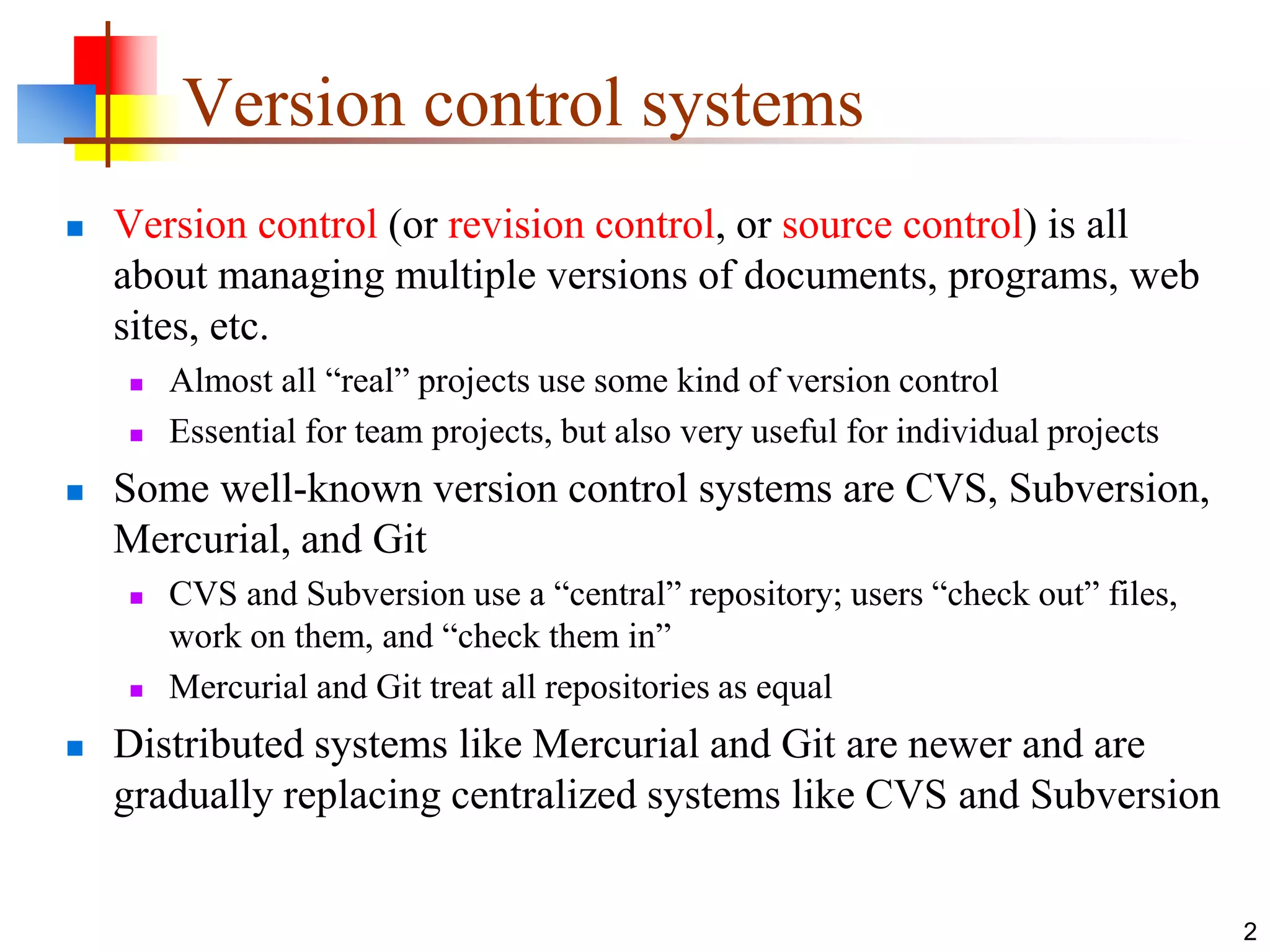 Version control systems

Version control (or revision control, or source control) is all about managing multiple versions of documents, programs, web sites, etc.

Almost all “real” projects use some kind of version control

Essential for team projects, but also very useful for individual projects

Some well-known version control systems are CVS, Subversion, Mercurial, and Git

CVS and Subversion use a “central” repository; users “check out” files, work on them, and “check them in”

Mercurial and Git treat all repositories as equal

Distributed systems like Mercurial and Git are newer and are gradually replacing centralized systems like CVS and Subversion

2